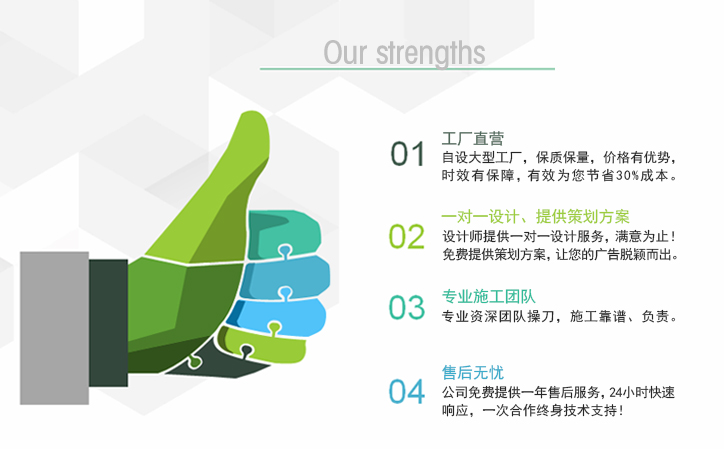 Our strengths

01 工厂直营
自设大型工厂，保质保量，价格有优势，时效有保障，有效为您节省30%成本。

02 一对一设计、提供策划方案
设计师提供一对一设计服务，满意为止！免费提供策划方案，让您的广告脱颖而出。

03 专业施工团队
专业资深团队操刀，施工靠谱、负责。

04 售后无忧
公司免费提供一年售后服务，24小时快速响应，一次合作终身技术支持！